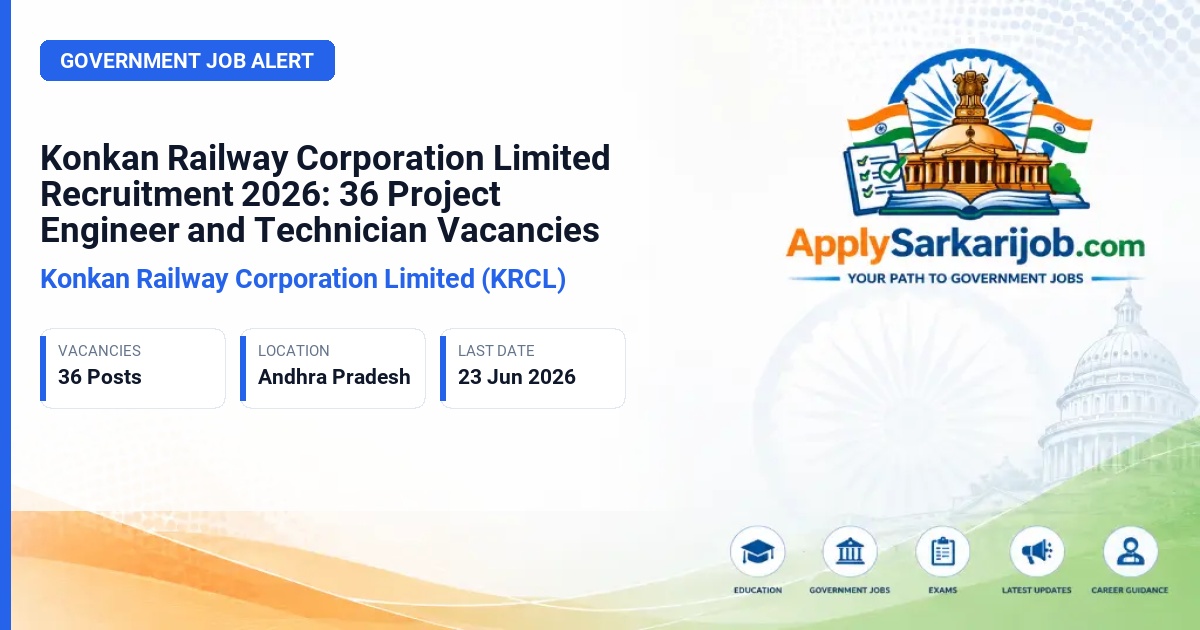 GOVERNMENT JOB ALERT

Konkan Railway Corporation Limited Recruitment 2026: 36 Project Engineer and Technician Vacancies

Konkan Railway Corporation Limited (KRCL)

VACANCIES
36 Posts

LOCATION
Andhra Pradesh

LAST DATE
23 Jun 2026

ApplySarkarijob.com
YOUR PATH TO GOVERNMENT JOBS

EDUCATION
GOVERNMENT JOBS
EXAMS
LATEST UPDATES
CAREER GUIDANCE